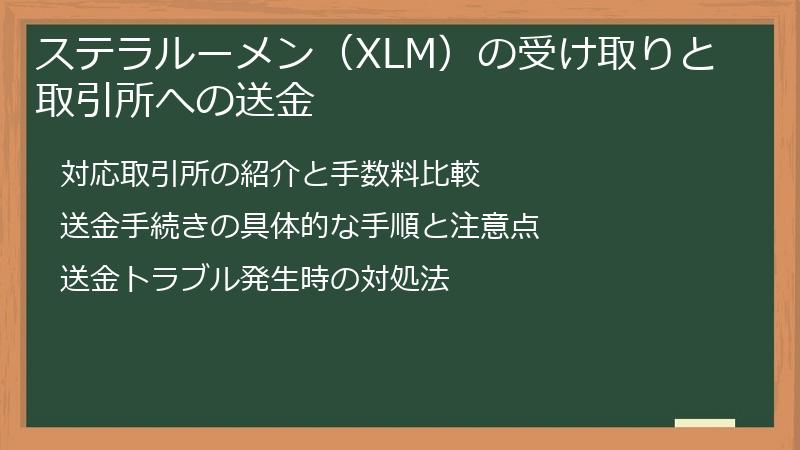 ステラルーメン（XLM）の受け取りと取引所への送金

対応取引所の紹介と手数料比較

送金手続きの具体的な手順と注意点

送金トラブル発生時の対処法